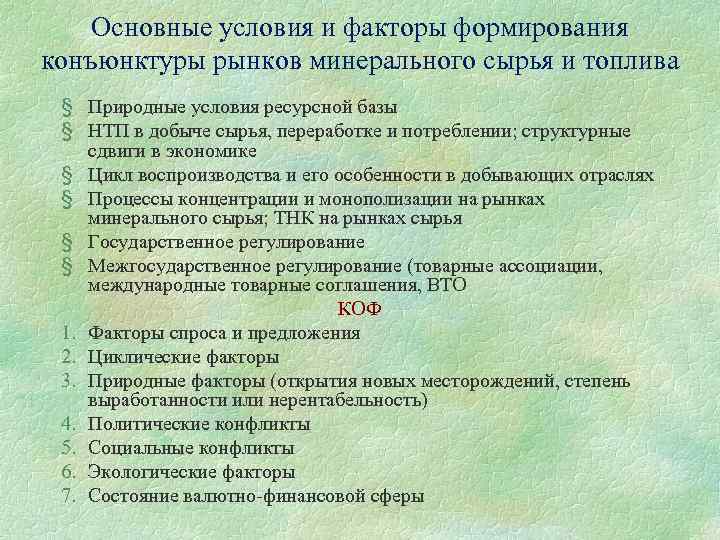 Основные условия и факторы формирования конъюнктуры рынков минерального сырья и топлива

§ Природные условия ресурсной базы
§ НТП в добыче сырья, переработке и потреблении; структурные сдвиги в экономике
§ Цикл воспроизводства и его особенности в добывающих отраслях
§ Процессы концентрации и монополизации на рынках минерального сырья; ТНК на рынках сырья
§ Государственное регулирование
§ Межгосударственное регулирование (товарные ассоциации, международные товарные соглашения, ВТО

КОФ

1. Факторы спроса и предложения
2. Циклические факторы
3. Природные факторы (открытия новых месторождений, степень выработанности или нерентабельность)
4. Политические конфликты
5. Социальные конфликты
6. Экологические факторы
7. Состояние валютно-финансовой сферы